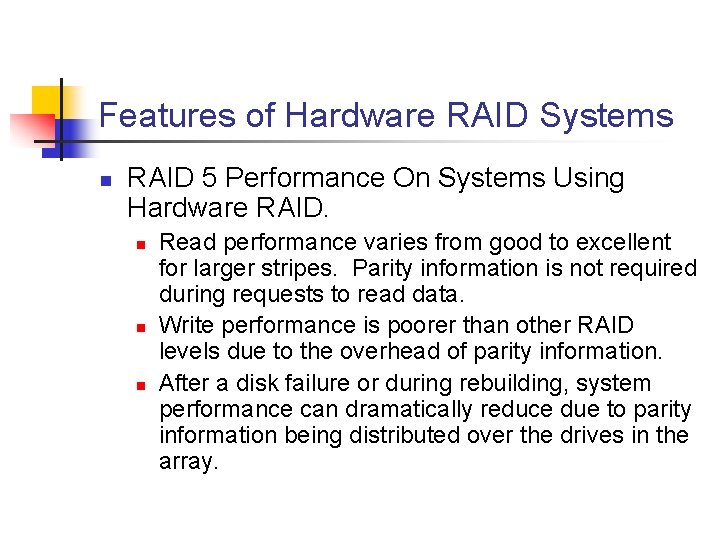 Features of Hardware RAID Systems

RAID 5 Performance On Systems Using Hardware RAID.

Read performance varies from good to excellent for larger stripes.  Parity information is not required during requests to read data.

Write performance is poorer than other RAID levels due to the overhead of parity information.

After a disk failure or during rebuilding, system performance can dramatically reduce due to parity information being distributed over the drives in the array.